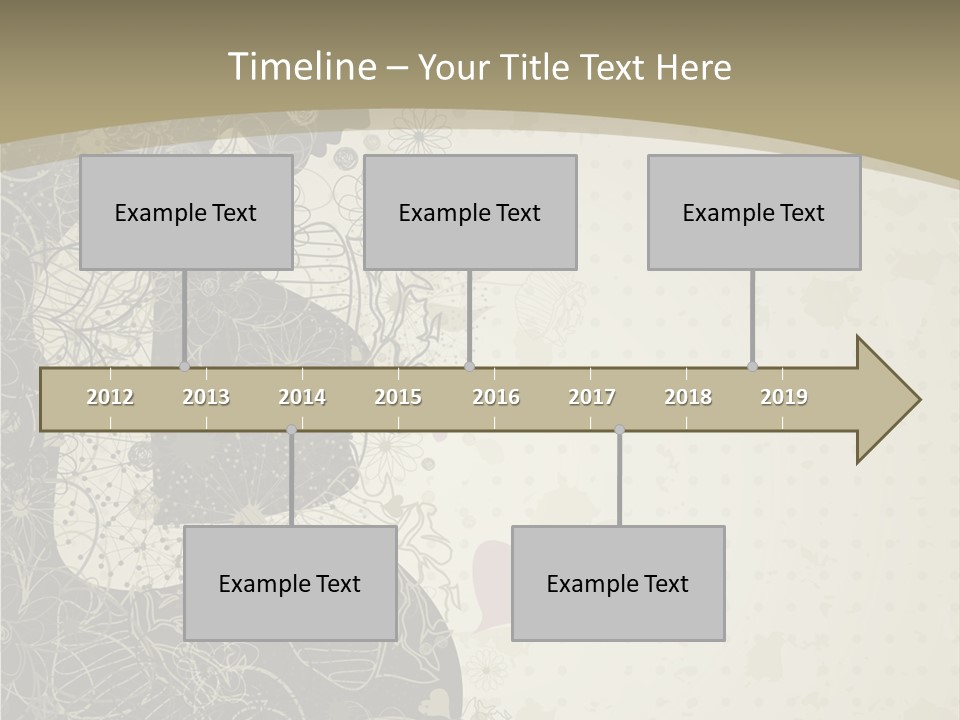 Timeline – Your Title Text Here

Example Text

Example Text

Example Text

2012 2013 2014 2015 2016 2017 2018 2019

Example Text

Example Text